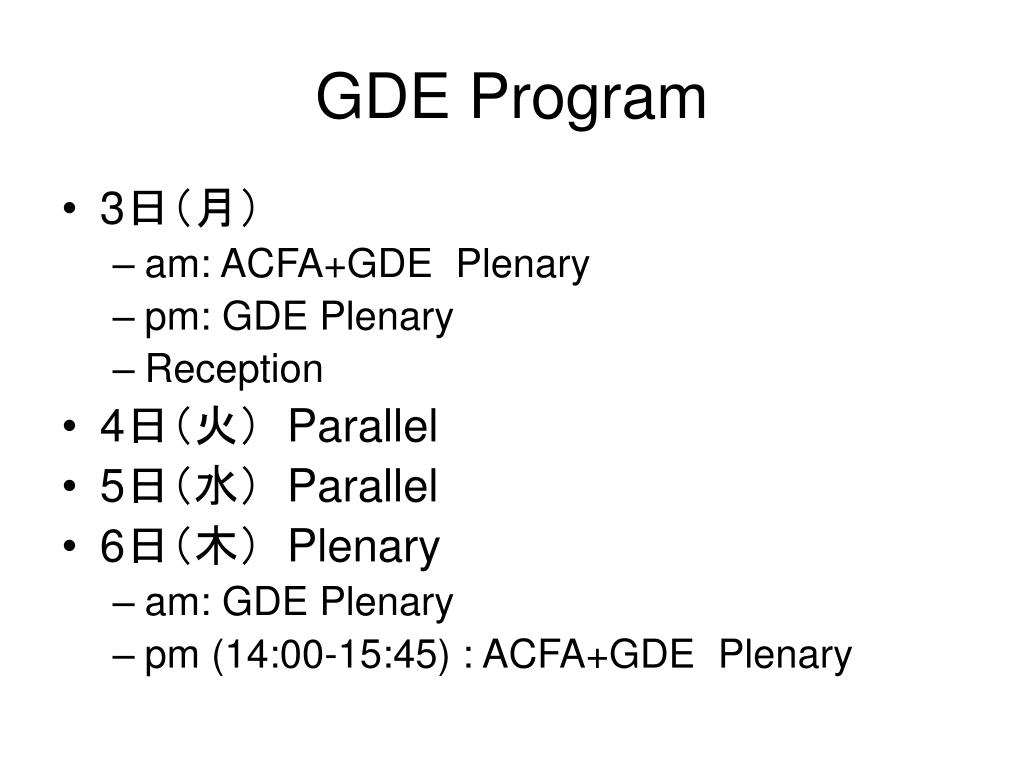 GDE Program

• 3日（月）
– am: ACFA+GDE Plenary
– pm: GDE Plenary
– Reception
• 4日（火） Parallel
• 5日（水） Parallel
• 6日（木） Plenary
– am: GDE Plenary
– pm (14:00-15:45) : ACFA+GDE Plenary